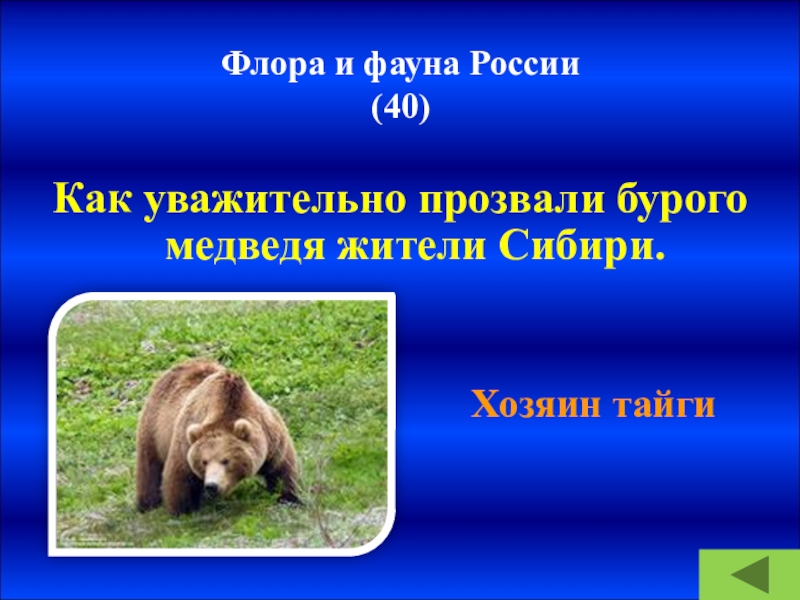 Флора и фауна России
(40)

Как уважительно прозвали бурого медведя жители Сибири.

Хозяин тайги